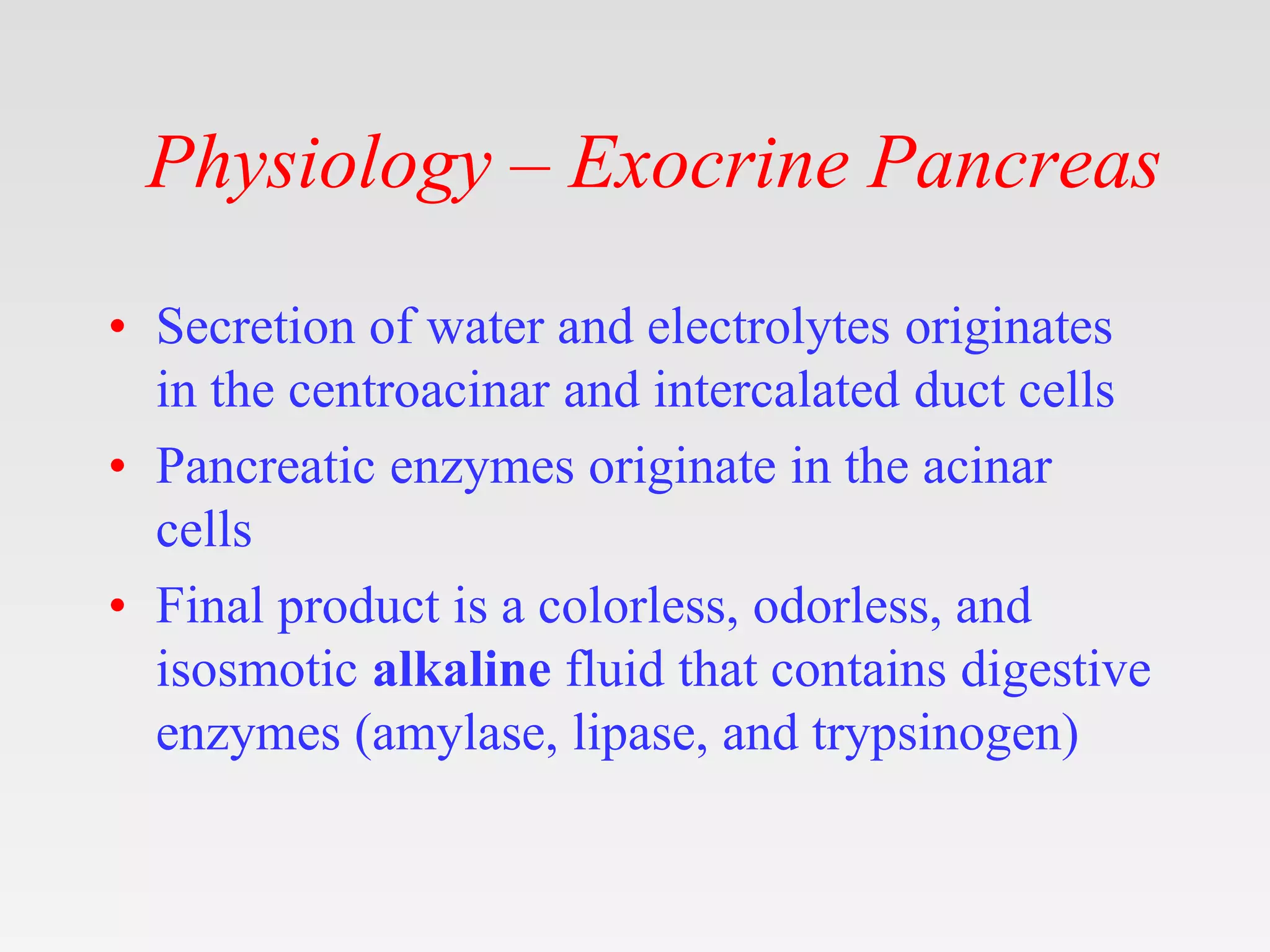 Physiology – Exocrine Pancreas

• Secretion of water and electrolytes originates in the centroacinar and intercalated duct cells
• Pancreatic enzymes originate in the acinar cells
• Final product is a colorless, odorless, and isosmotic alkaline fluid that contains digestive enzymes (amylase, lipase, and trypsinogen)